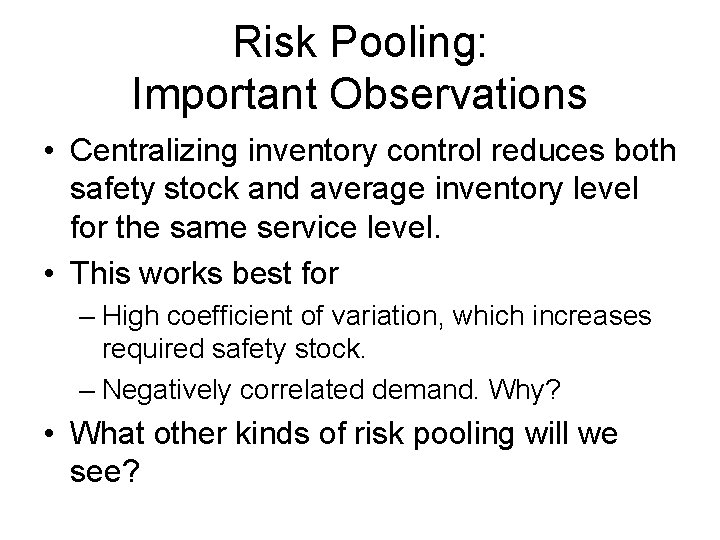 Risk Pooling:
Important Observations

• Centralizing inventory control reduces both safety stock and average inventory level for the same service level.

• This works best for

– High coefficient of variation, which increases required safety stock.

– Negatively correlated demand. Why?

• What other kinds of risk pooling will we see?